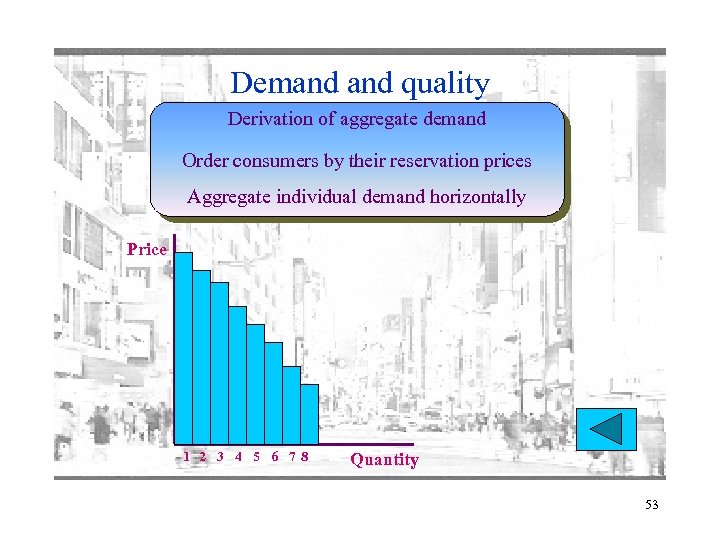 Demand and quality

Derivation of aggregate demand

Order consumers by their reservation prices

Aggregate individual demand horizontally

Price

1 2 3 4 5 6 7 8

Quantity

53